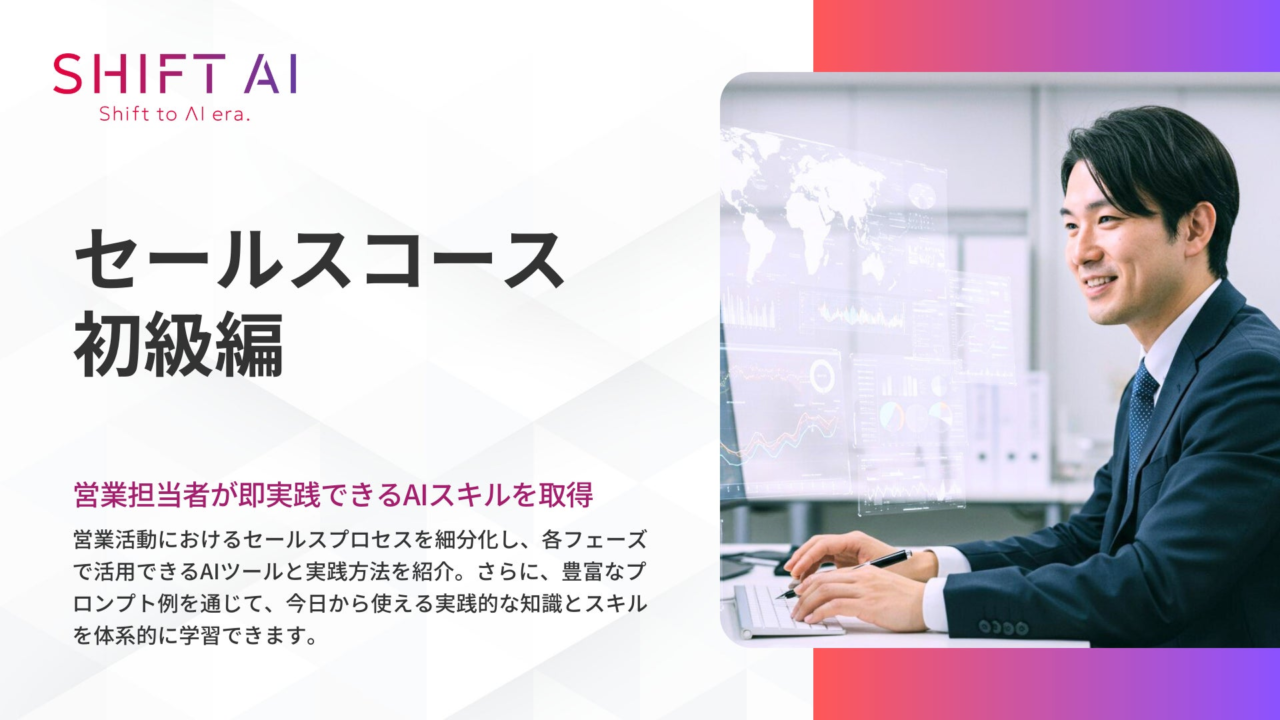 SHIFT AI
Shift to AI era.

セールスコース
初級編

営業担当者が即実践できるAIスキルを取得

営業活動におけるセールスプロセスを細分化し、各フェーズで活用できるAIツールと実践方法を紹介。さらに、豊富なプロンプト例を通じて、今日から使える実践的な知識とスキルを体系的に学習できます。